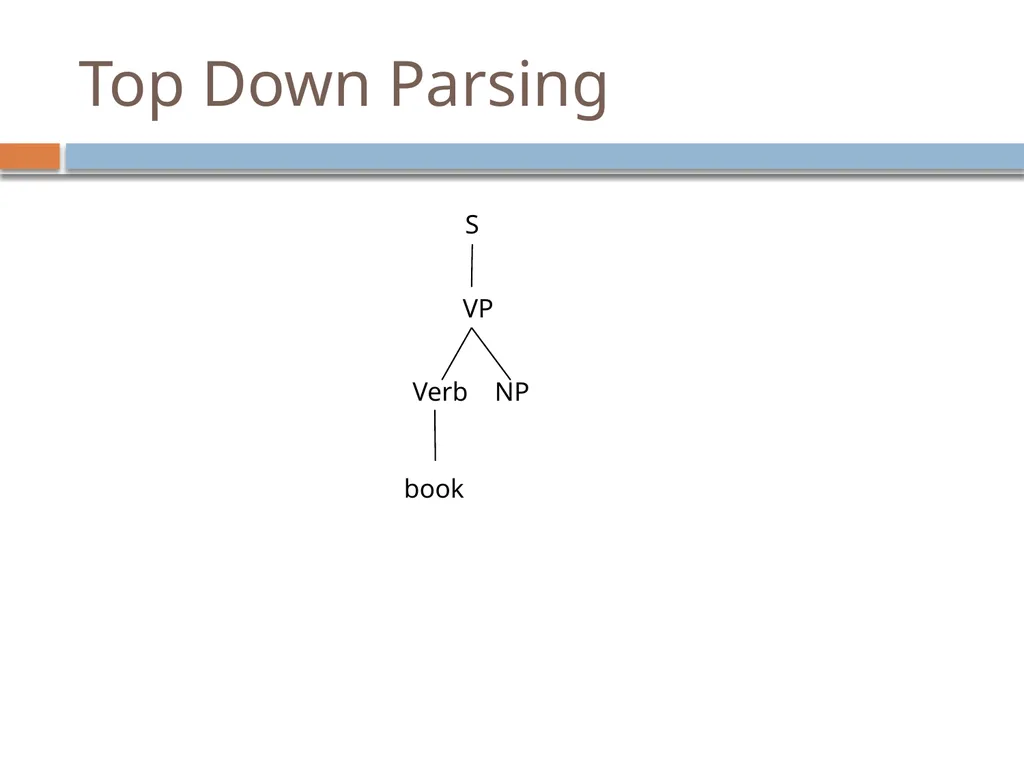 Top Down Parsing

S

VP

Verb NP

book